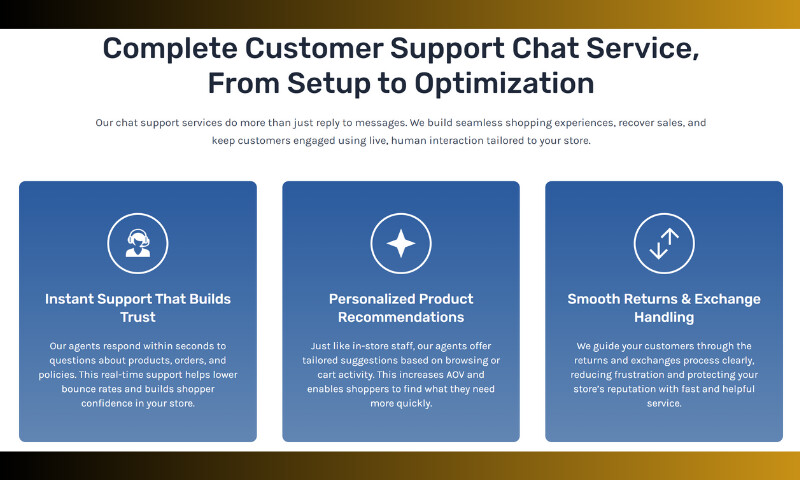 Complete Customer Support Chat Service, From Setup to Optimization

Our chat support services do more than just reply to messages. We build seamless shopping experiences, recover sales, and keep customers engaged using live, human interaction tailored to your store.

Instant Support That Builds Trust

Our agents respond within seconds to questions about products, orders, and policies. This real-time support helps lower bounce rates and builds shopper confidence in your store.

Personalized Product Recommendations

Just like in-store staff, our agents offer tailored suggestions based on browsing or cart activity. This increases AOV and enables shoppers to find what they need more quickly.

Smooth Returns & Exchange Handling

We guide your customers through the returns and exchanges process clearly, reducing frustration and protecting your store's reputation with fast and helpful service.